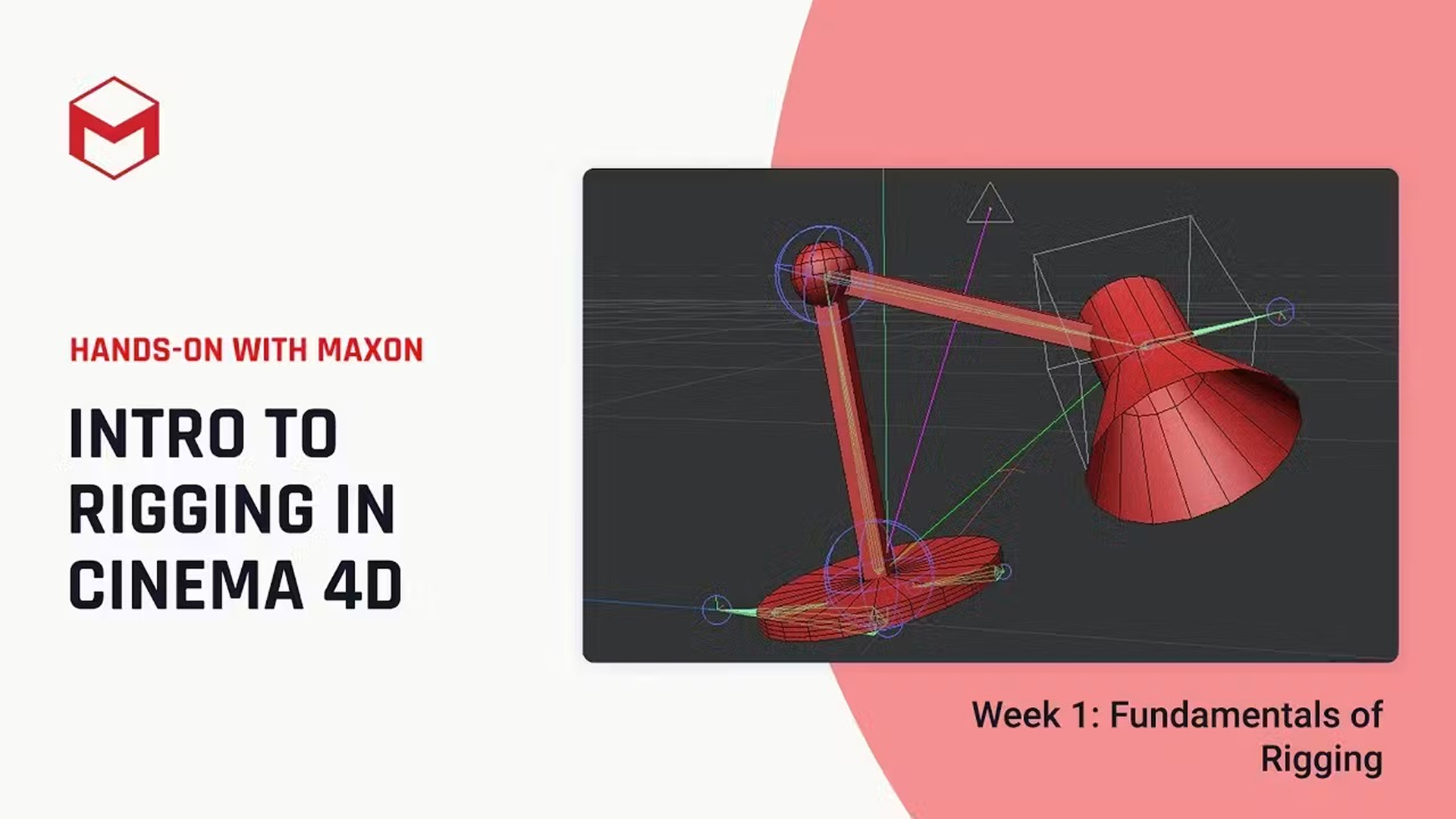 HANDS-ON WITH MAXON

INTRO TO RIGGING IN CINEMA 4D

Week 1: Fundamentals of Rigging